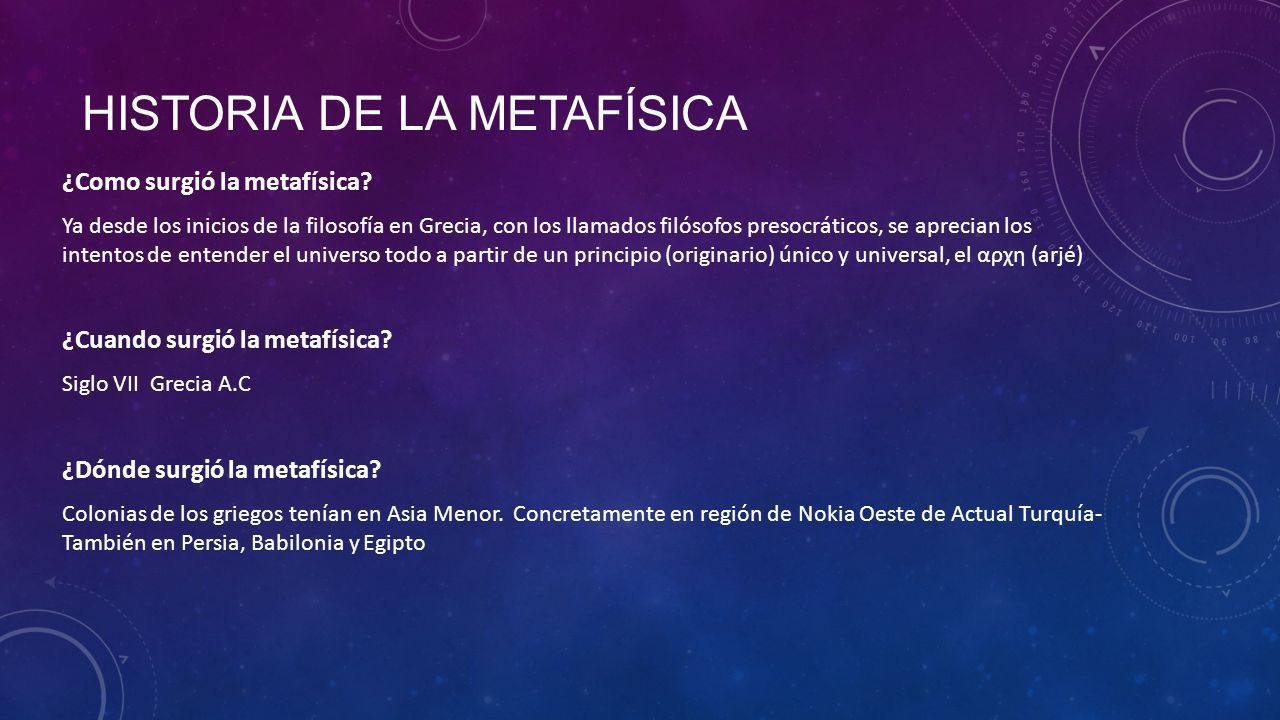 HISTORIA DE LA METAFÍSICA

¿Como surgió la metafísica?

Ya desde los inicios de la filosofía en Grecia, con los llamados filósofos presocráticos, se aprecian los intentos de entender el universo todo a partir de un principio (originario) único y universal, el αρχη (arjé)

¿Cuando surgió la metafísica?

Siglo VII Grecia A.C

¿Dónde surgió la metafísica?

Colonias de los griegos tenían en Asia Menor. Concretamente en región de Nokia Oeste de Actual Turquía- También en Persia, Babilonia y Egipto